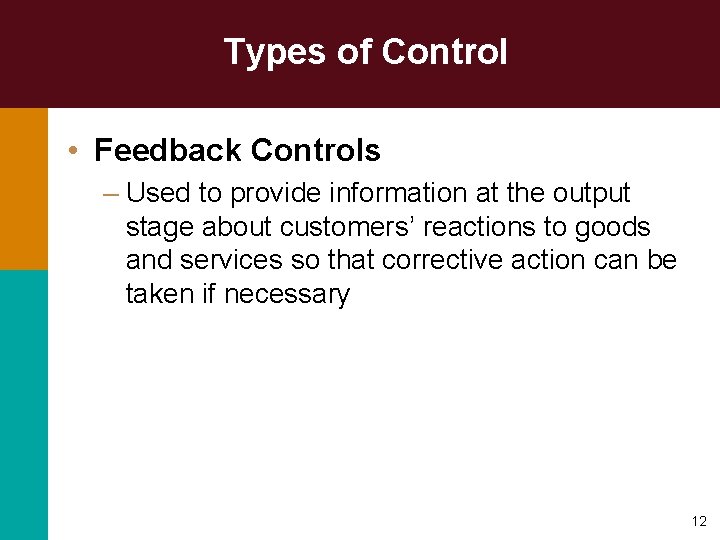 Types of Control

• Feedback Controls

– Used to provide information at the output stage about customers’ reactions to goods and services so that corrective action can be taken if necessary

12